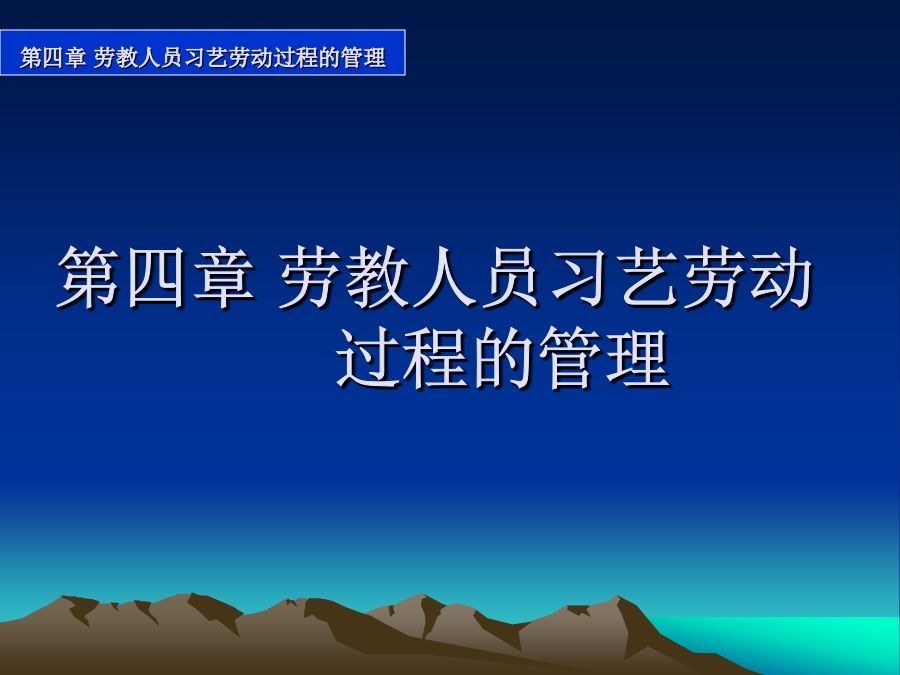 第四章 劳教人员习艺劳动过程的管理

第四章 劳教人员习艺劳动过程的管理